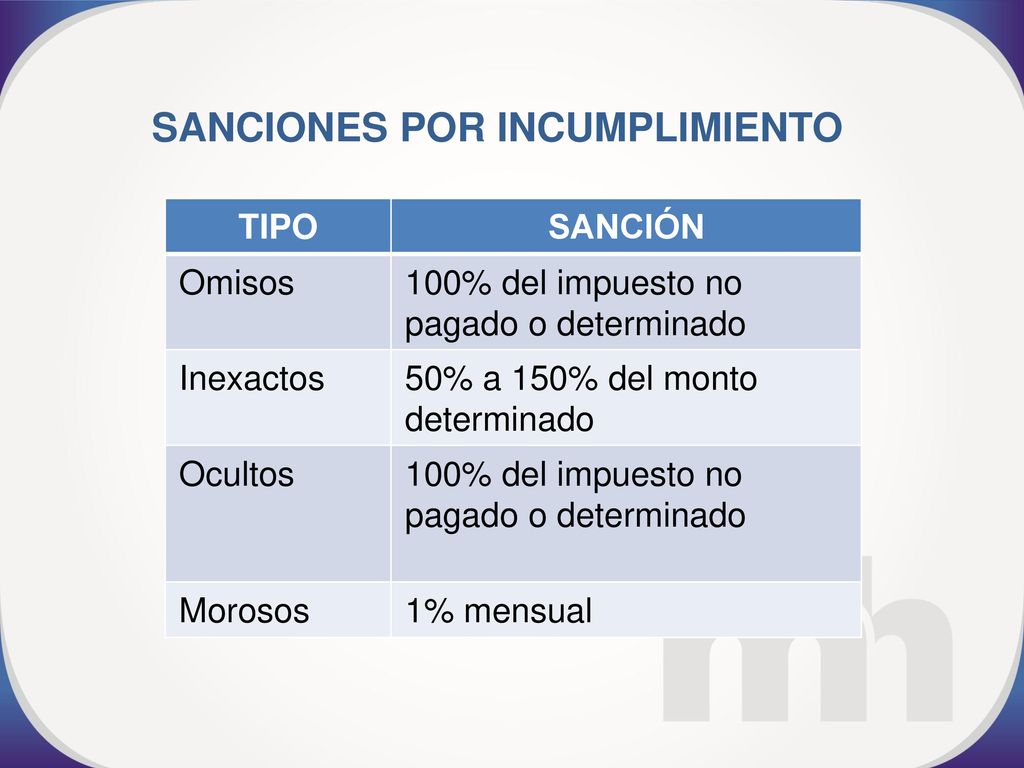 SANCIONES POR INCUMPLIMIENTO

| TIPO | SANCIÓN |
|---|---|
| Omisos | 100% del impuesto no pagado o determinado |
| Inexactos | 50% a 150% del monto determinado |
| Ocultos | 100% del impuesto no pagado o determinado |
| Morosos | 1% mensual |

mh